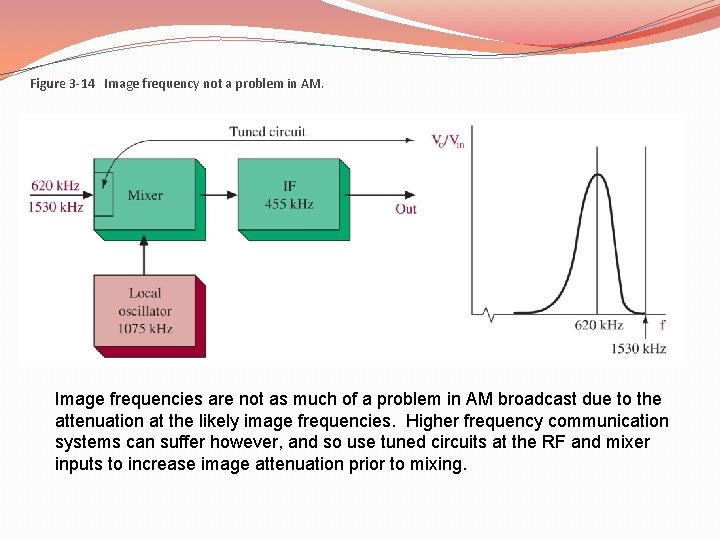 Figure 3-14 Image frequency not a problem in AM.

Tuned circuit

620 kHz
1530 kHz

Mixer

IF
455 kHz

Out

Local oscillator 1075 kHz

$V_o/V_{in}$

620 kHz

f

1530 kHz

Image frequencies are not as much of a problem in AM broadcast due to the attenuation at the likely image frequencies. Higher frequency communication systems can suffer however, and so use tuned circuits at the RF and mixer inputs to increase image attenuation prior to mixing.